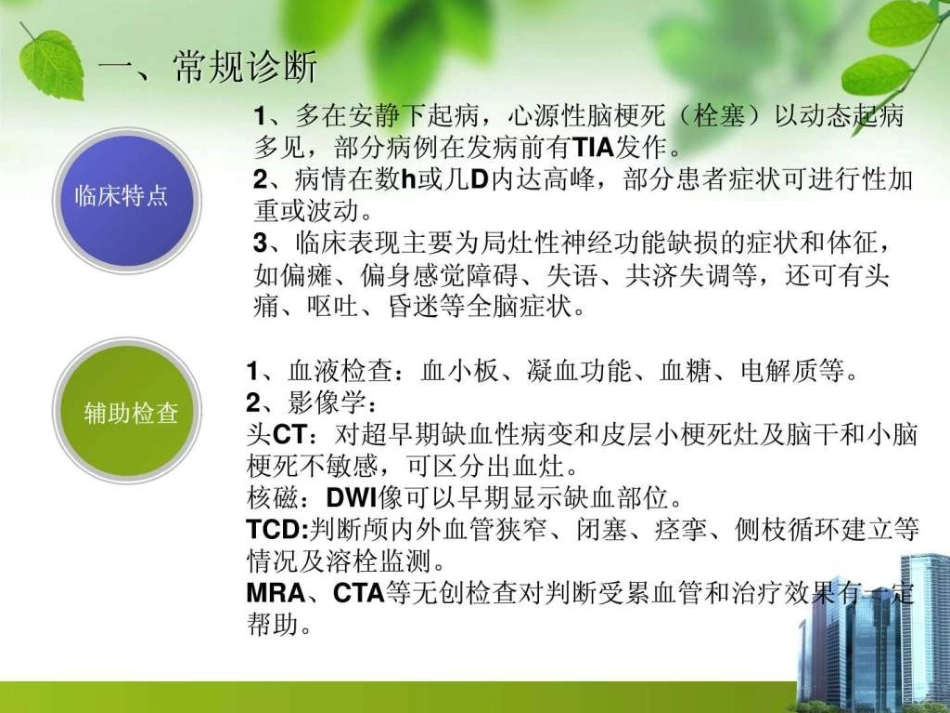 一、常规诊断

临床特点

1、多在安静下起病，心源性脑梗死（栓塞）以动态起病多见，部分病例在发病前有TIA发作。
2、病情在数h或几D内达高峰，部分患者症状可进行性加重或波动。
3、临床表现主要为局灶性神经功能缺损的症状和体征，如偏瘫、偏身感觉障碍、失语、共济失调等，还可有头痛、呕吐、昏迷等全脑症状。

辅助检查

1、血液检查：血小板、凝血功能、血糖、电解质等。
2、影像学：
头CT：对超早期缺血性病变和皮层小梗死灶及脑干和小脑梗死不敏感，可区分出血灶。
核磁：DWI像可以早期显示缺血部位。
TCD:判断颅内外血管狭窄、闭塞、痉挛、侧枝循环建立等情况及溶栓监测。
MRA、CTA等无创检查对判断受累血管和治疗效果有一定帮助。